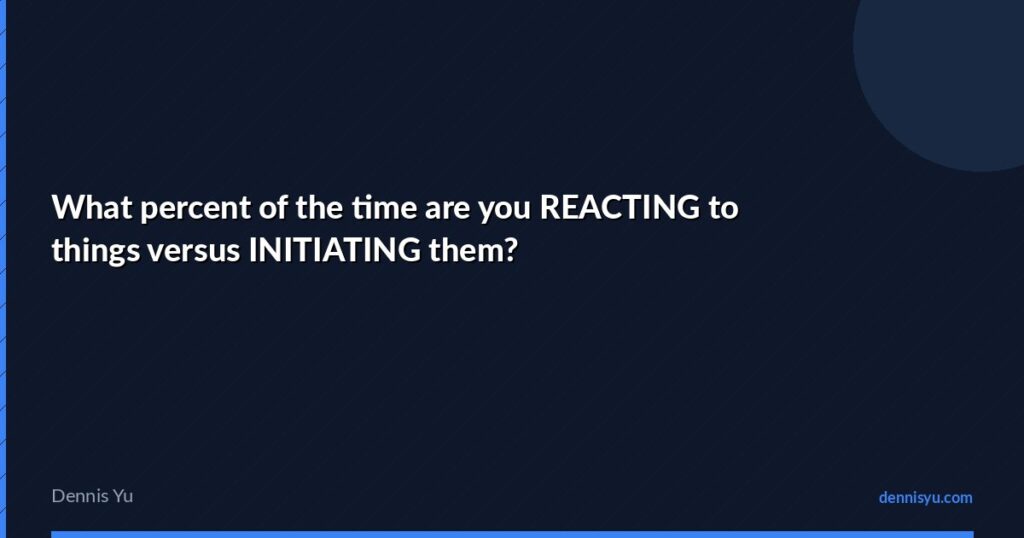 What percent of the time are you REACTING to things versus INITIATING them?

Dennis Yu

dennisyu.com